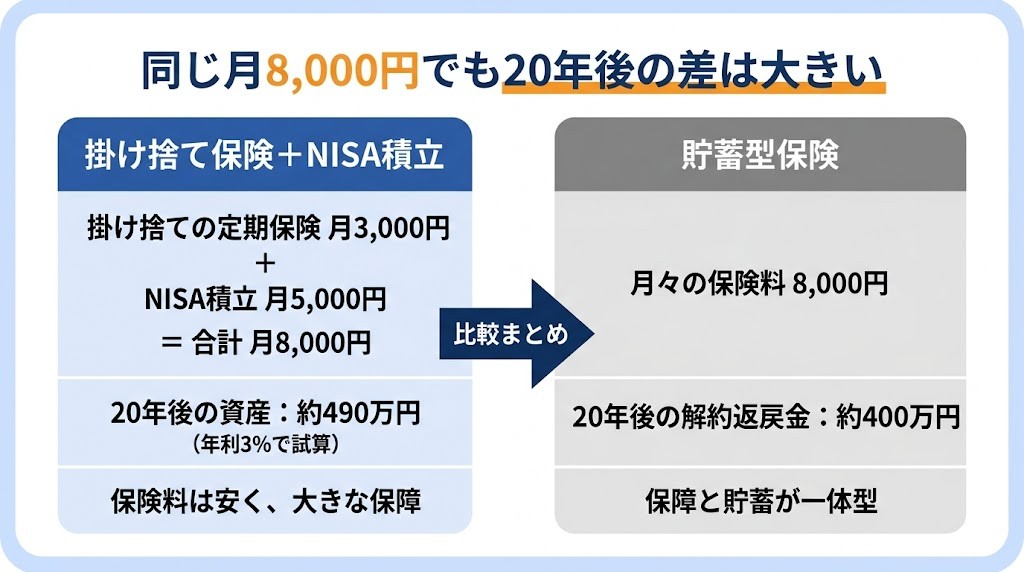 同じ月8,000円でも20年後の差は大きい

掛け捨て保険＋NISA積立

掛け捨ての定期保険 月3,000円
＋
NISA積立 月5,000円
＝ 合計 月8,000円

20年後の資産：約490万円
（年利3%で試算）

保険料は安く、大きな保障

比較まとめ

貯蓄型保険

月々の保険料 8,000円

20年後の解約返戻金：約400万円

保障と貯蓄が一体型